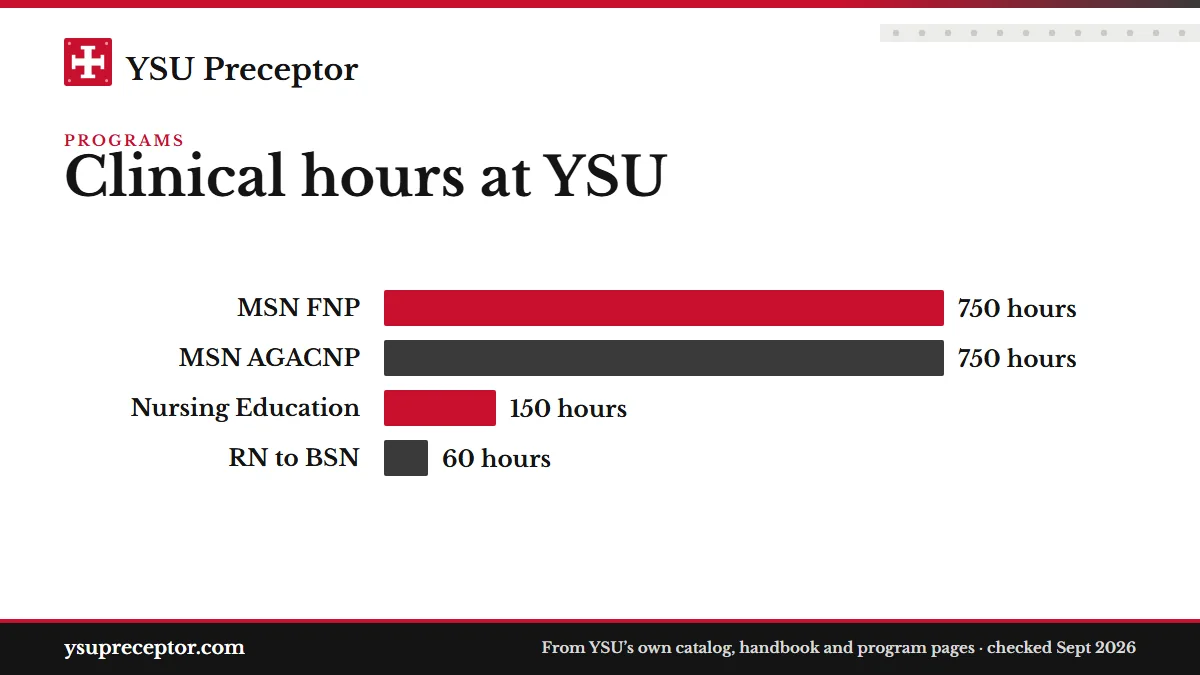 YSU Preceptor

PROGRAMS
Clinical hours at YSU

MSN FNP 750 hours
MSN AGACNP 750 hours
Nursing Education 150 hours
RN to BSN 60 hours

ysupreceptor.com
From YSU's own catalog, handbook and program pages · checked Sept 2026